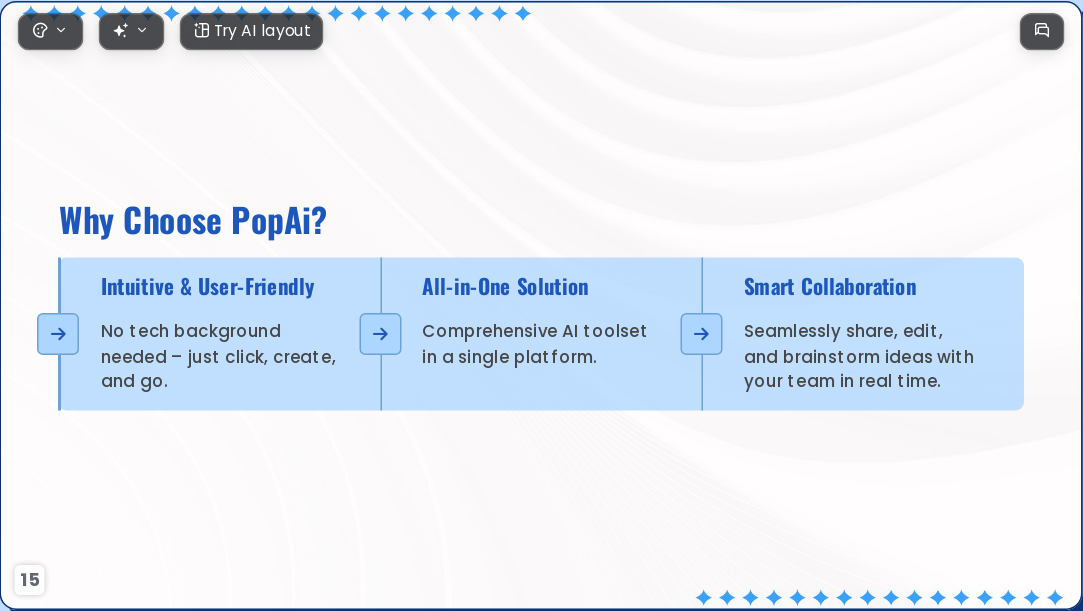 Try AI layout

Why Choose PopAi?

Intuitive & User-Friendly

No tech background needed – just click, create, and go.

All-in-One Solution

Comprehensive AI toolset in a single platform.

Smart Collaboration

Seamlessly share, edit, and brainstorm ideas with your team in real time.

15